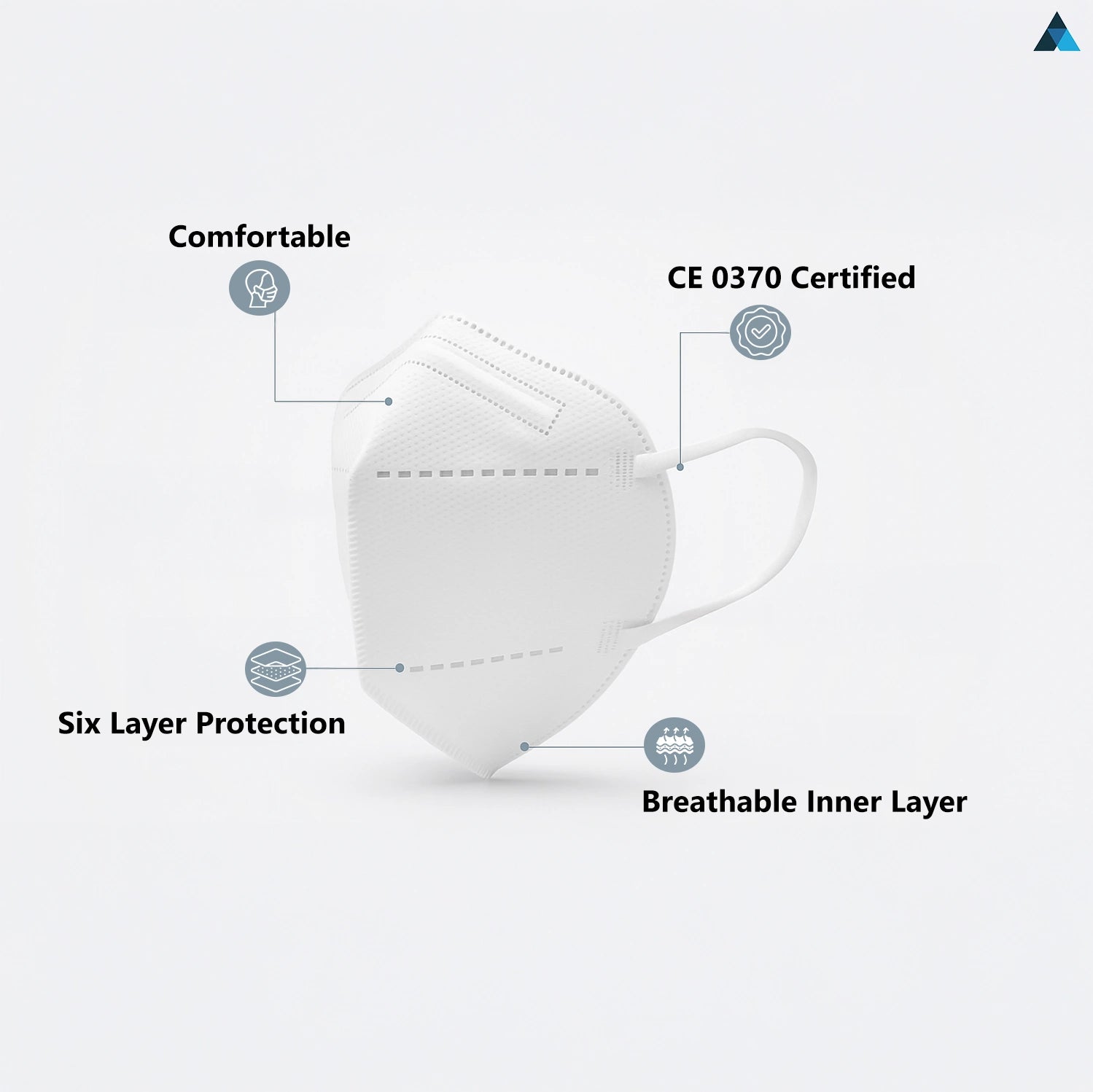 Comfortable

CE 0370 Certified

Six Layer Protection

Breathable Inner Layer